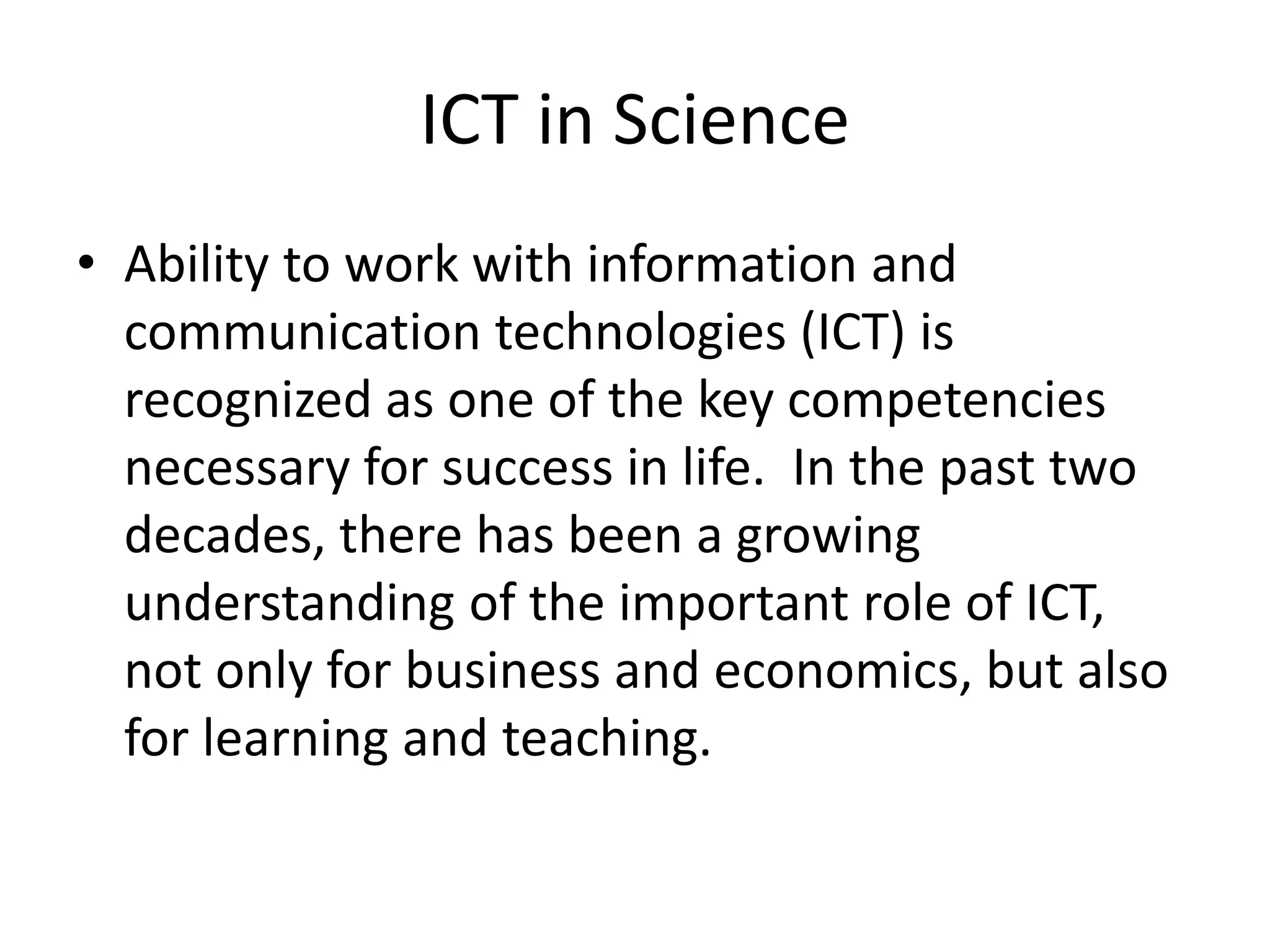 ICT in Science

• Ability to work with information and communication technologies (ICT) is recognized as one of the key competencies necessary for success in life. In the past two decades, there has been a growing understanding of the important role of ICT, not only for business and economics, but also for learning and teaching.